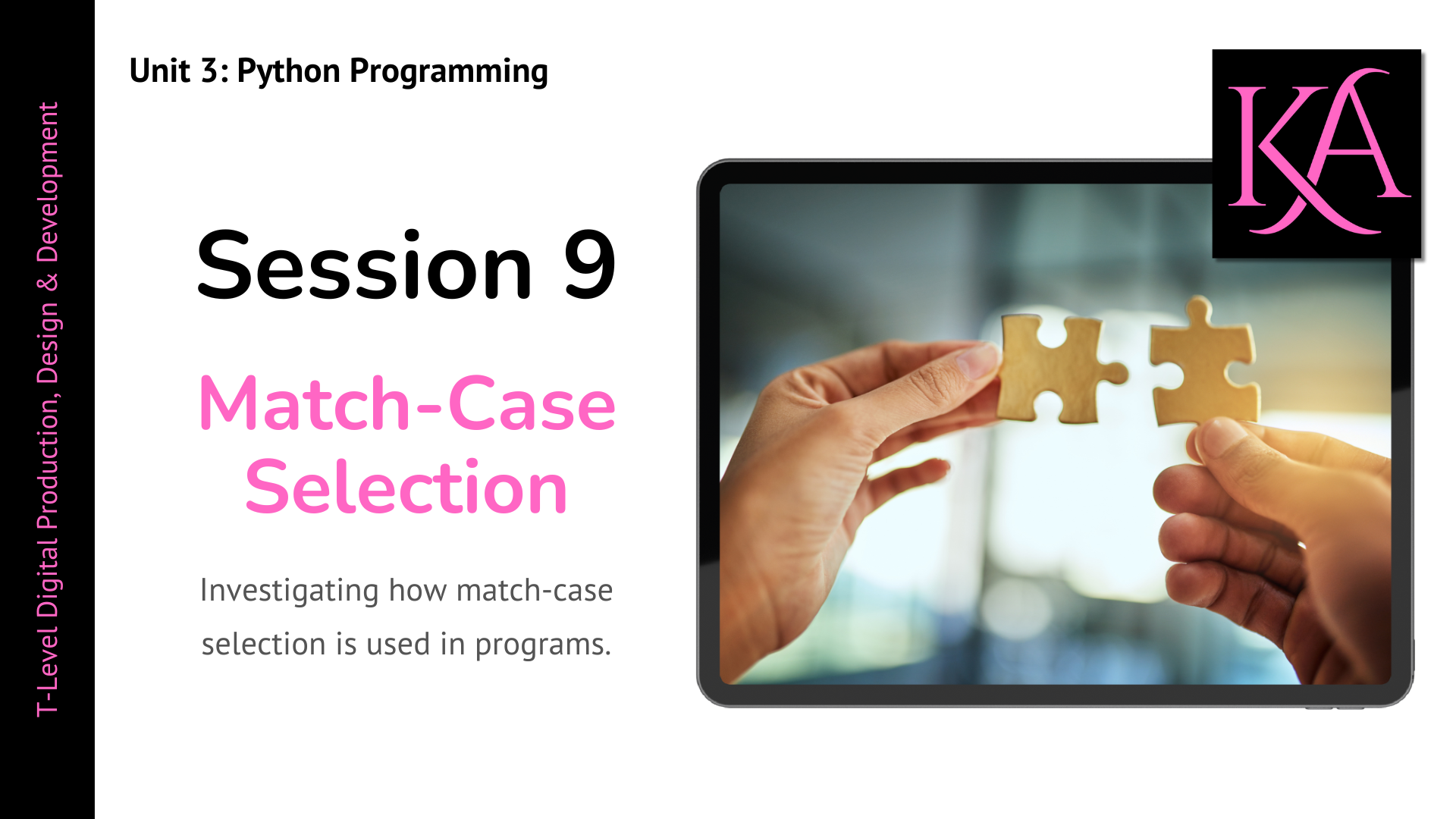 T-Level Digital Production, Design & Development

Unit 3: Python Programming

KA

Session 9

Match-Case Selection

Investigating how match-case selection is used in programs.